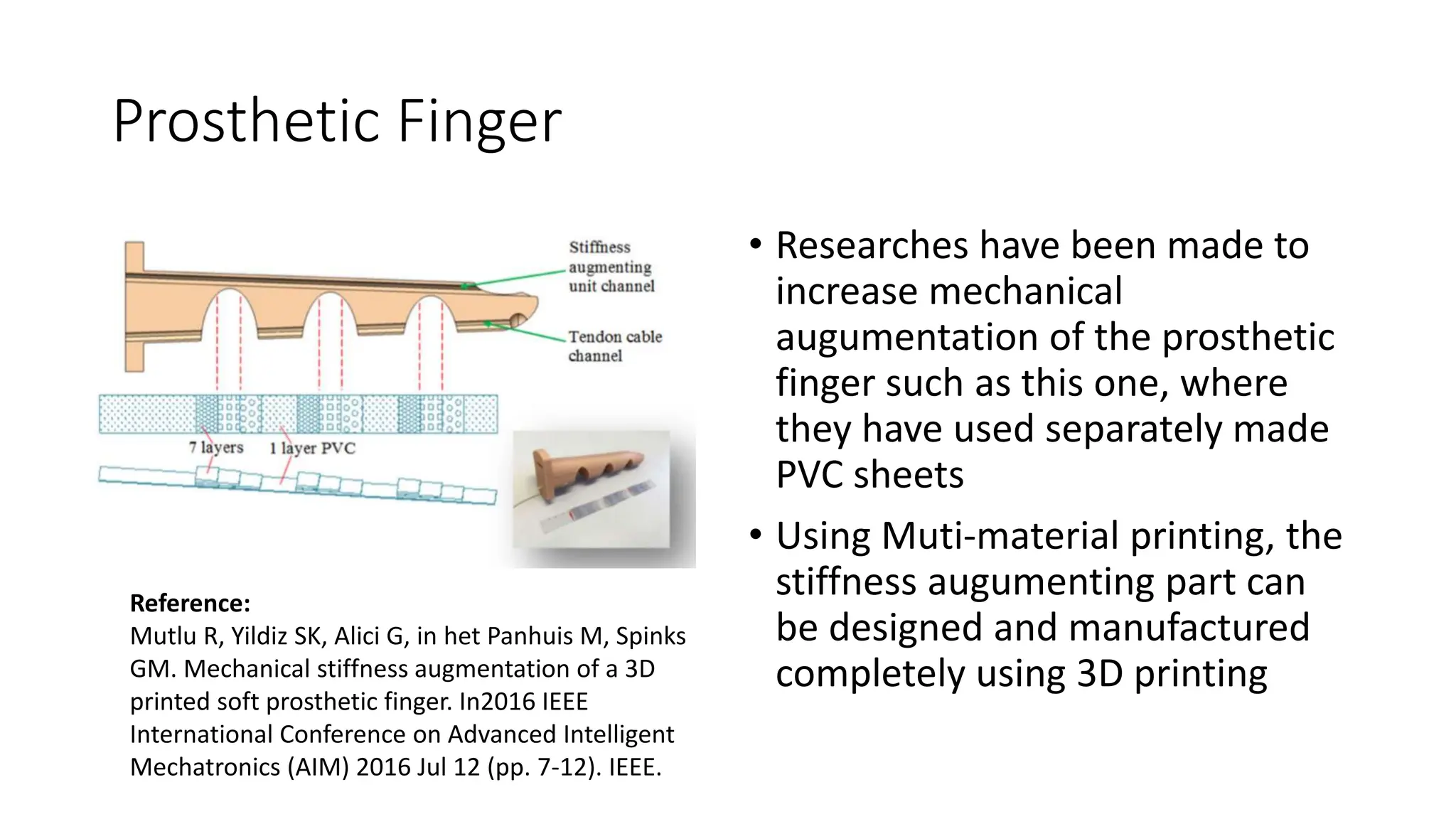 Prosthetic Finger

Stiffness augmenting unit channel

Tendon cable channel

7 layers

1 layer PVC

Reference:
Mutlu R, Yildiz SK, Alici G, in het Panhuis M, Spinks GM. Mechanical stiffness augmentation of a 3D printed soft prosthetic finger. In2016 IEEE International Conference on Advanced Intelligent Mechatronics (AIM) 2016 Jul 12 (pp. 7-12). IEEE.

• Researches have been made to increase mechanical augumentation of the prosthetic finger such as this one, where they have used separately made PVC sheets

• Using Muti-material printing, the stiffness augumenting part can be designed and manufactured completely using 3D printing